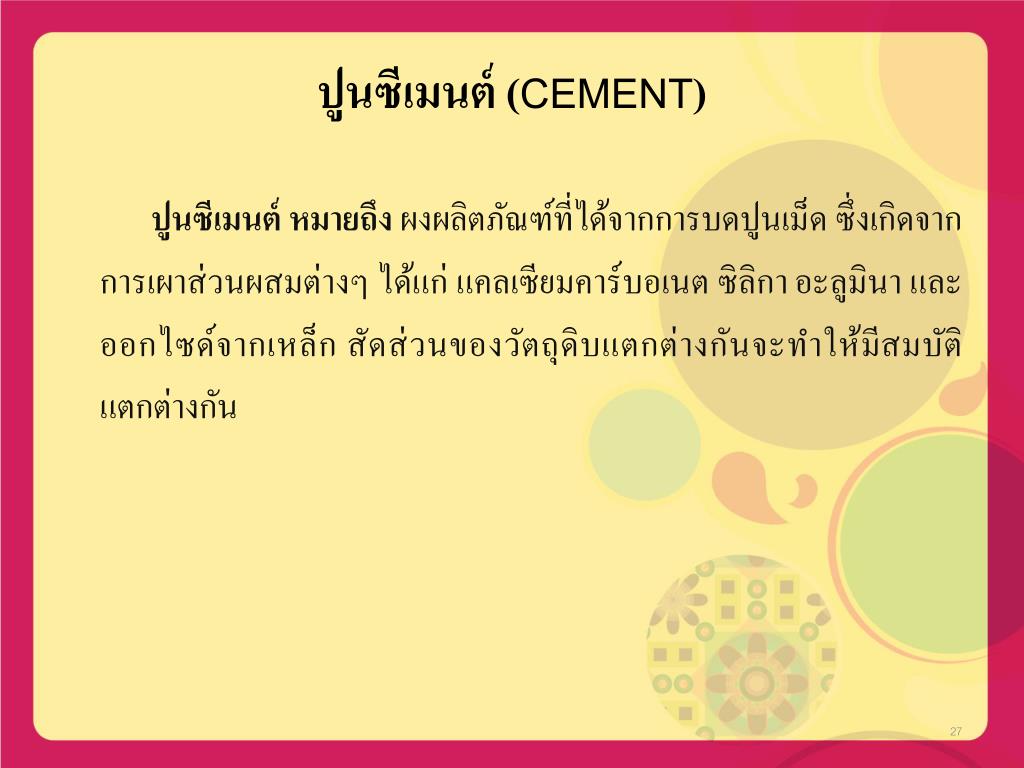 ปูนซีเมนต์ (CEMENT)

ปูนซีเมนต์ หมายถึง ผงผลิตภัณฑ์ที่ได้จากการบดปูนเม็ด ซึ่งเกิดจากการเผาส่วนผสมต่างๆ ได้แก่ แคลเซียมคาร์บอเนต ซิลิกา อะลูมินา และออกไซด์จากเหล็ก สัดส่วนของวัตถุดิบแตกต่างกันจะทำให้มีสมบัติแตกต่างกัน

27